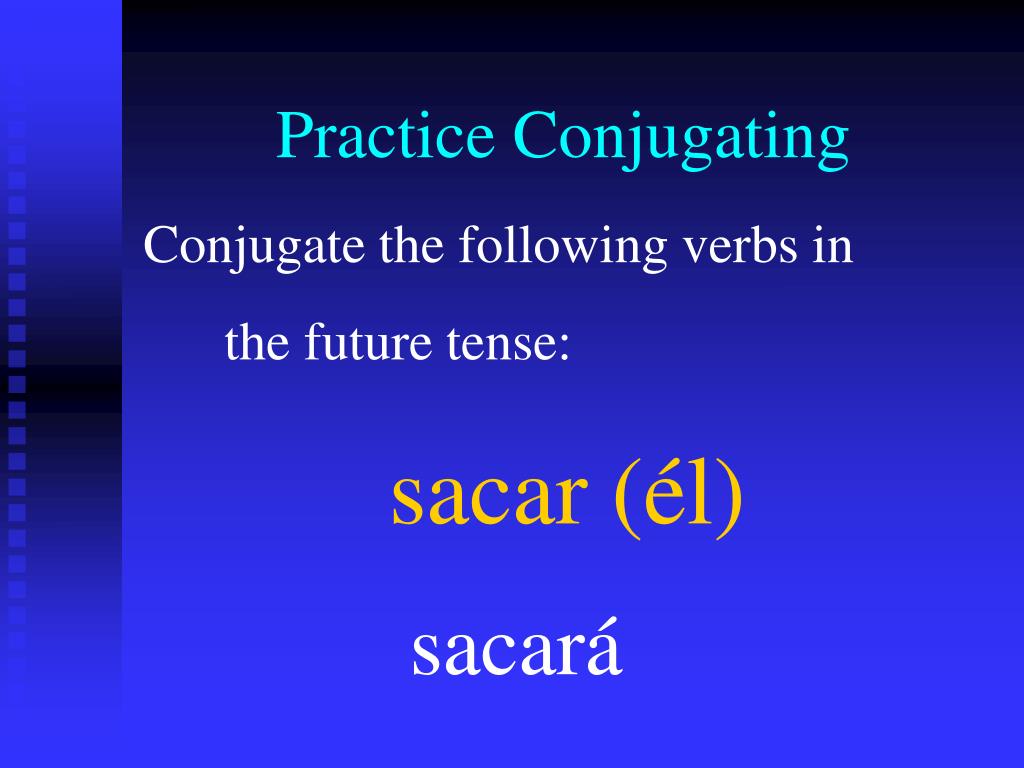 Practice Conjugating

Conjugate the following verbs in the future tense:

sacar (él)

sacará